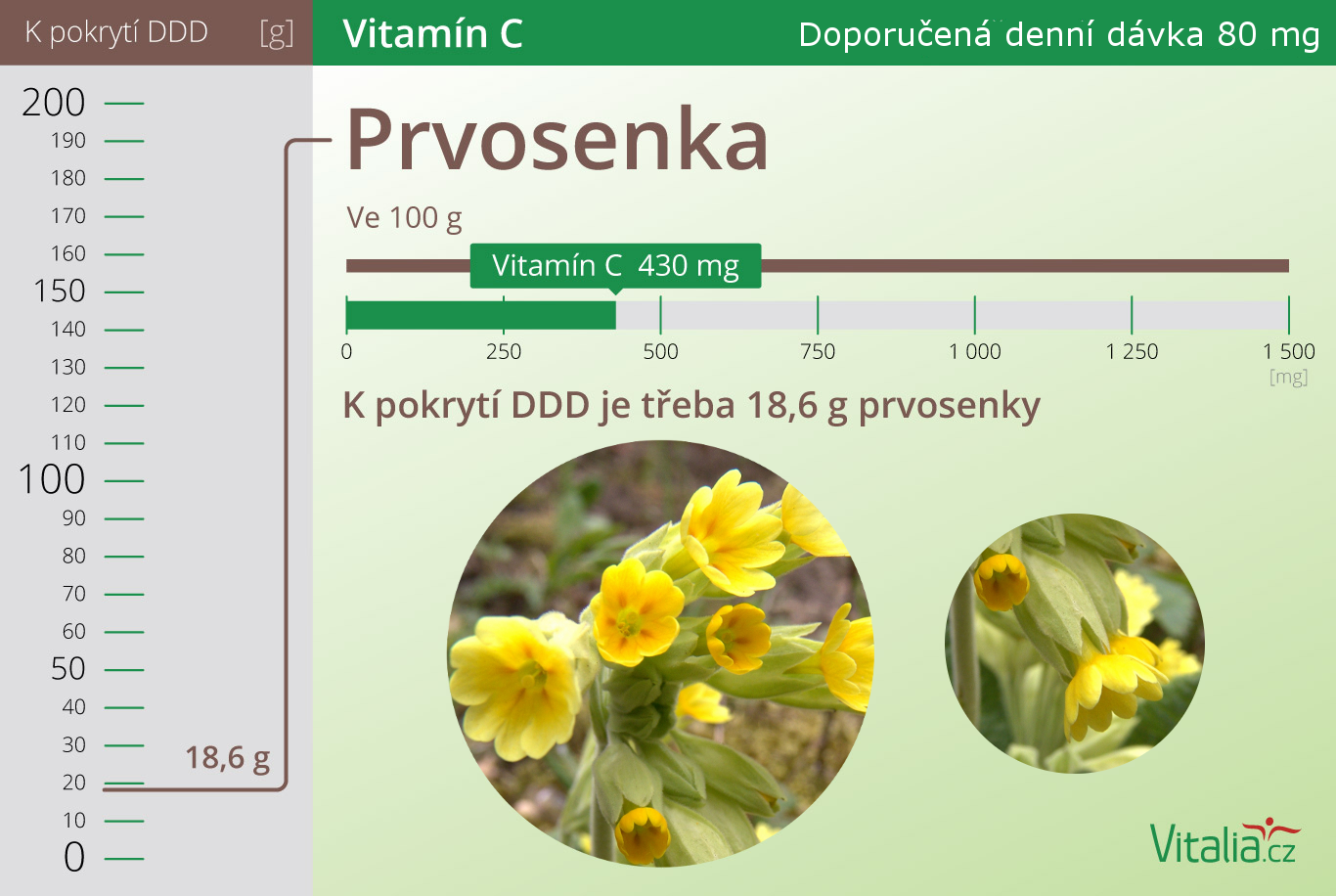 K pokrytí DDD [g]

Vitamín C

Doporučená denní dávka 80 mg

200
190
180
170
160
150
140
130
120
110
100
90
80
70
60
50
40
30
20
10
0

18,6 g

Prvosenka

Ve 100 g

Vitamín C 430 mg

0
250
500
750
1 000
1 250
1 500
[mg]

K pokrytí DDD je třeba 18,6 g prvosenky

Vitalia.cz